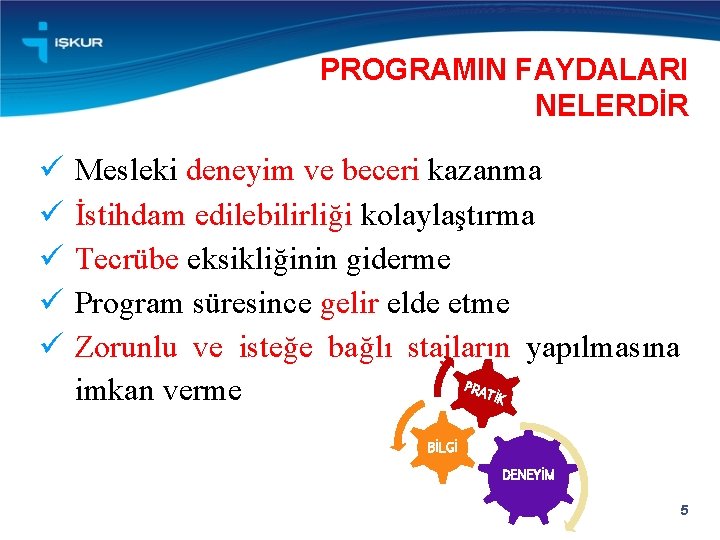 İŞKUR

PROGRAMIN FAYDALARI NELERDİR

✓ Mesleki deneyim ve beceri kazanma
✓ İstihdam edilebilirliği kolaylaştırma
✓ Tecrübe eksikliğinin giderme
✓ Program süresince gelir elde etme
✓ Zorunlu ve isteğe bağlı stajların yapılmasına imkan verme

PRATİK
BİLGİ
DENEYİM

5